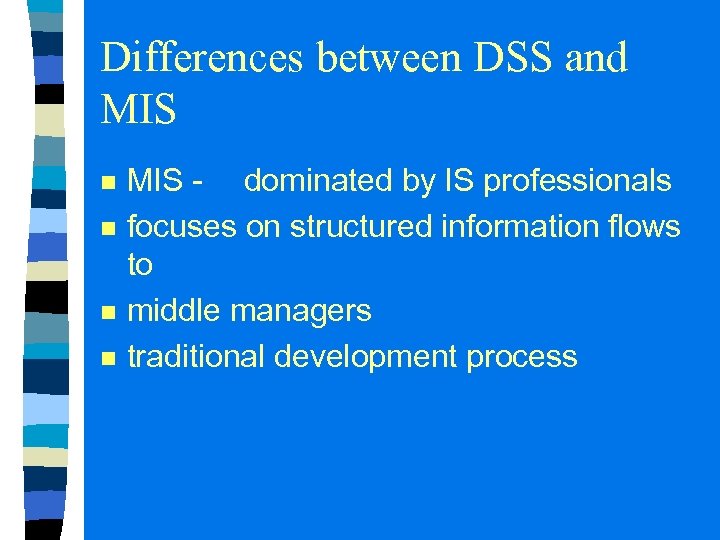 Differences between DSS and MIS

- MIS - dominated by IS professionals
- focuses on structured information flows to
- middle managers
- traditional development process